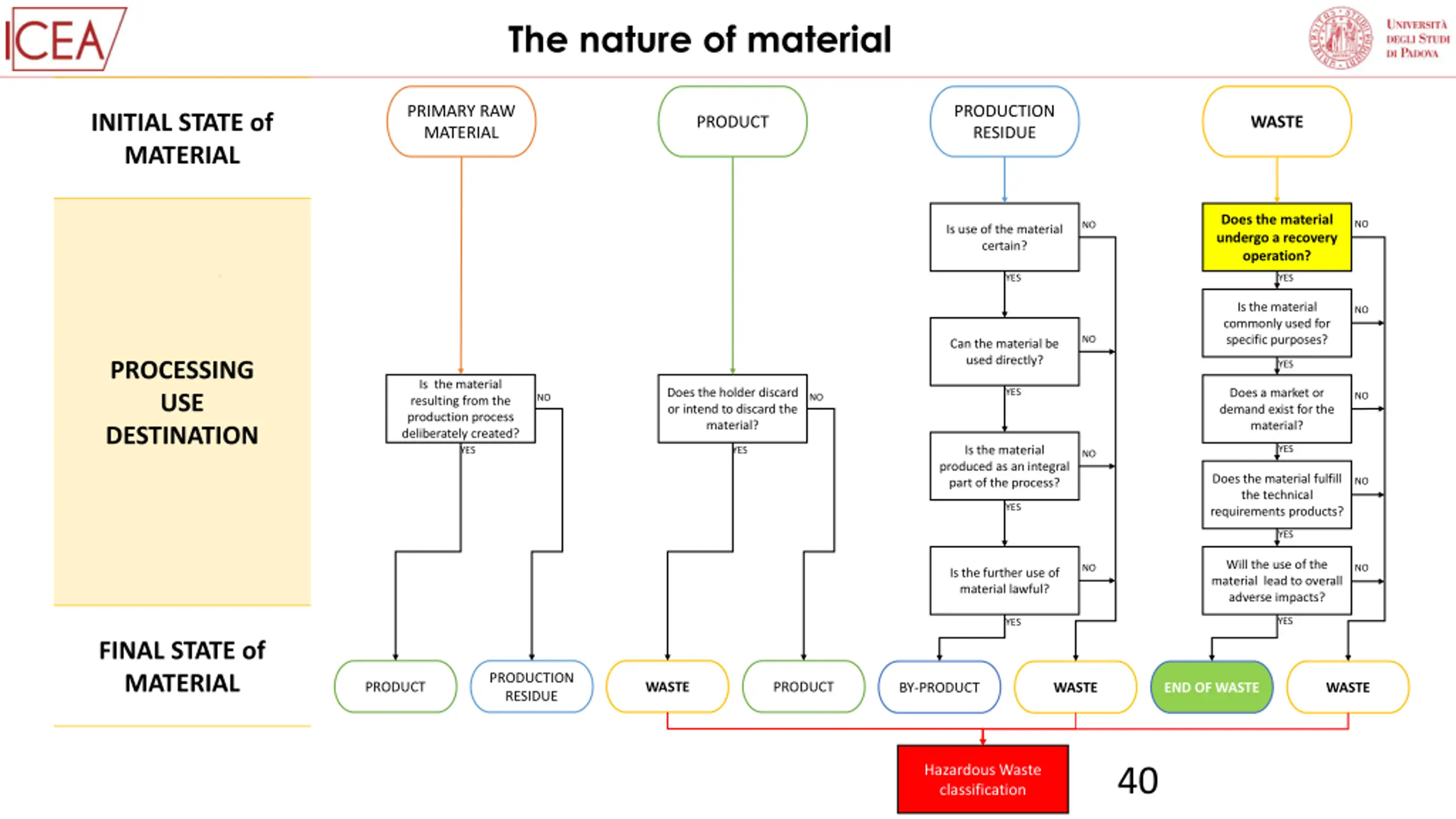 ICEA

The nature of material

UNIVERSITÀ DEGLI STUDI DI PADOVA

INITIAL STATE of MATERIAL

PROCESSING USE DESTINATION

FINAL STATE of MATERIAL

PRIMARY RAW MATERIAL

Is the material resulting from the production process deliberately created?

NO

YES

PRODUCT

PRODUCTION RESIDUE

PRODUCT

Does the holder discard or intend to discard the material?

NO

YES

WASTE

PRODUCT

PRODUCTION RESIDUE

Is use of the material certain?

NO

YES

Can the material be used directly?

NO

YES

Is the material produced as an integral part of the process?

NO

YES

Is the further use of material lawful?

NO

YES

BY-PRODUCT

WASTE

WASTE

Does the material undergo a recovery operation?

NO

YES

Is the material commonly used for specific purposes?

NO

YES

Does a market or demand exist for the material?

NO

YES

Does the material fulfill the technical requirements products?

NO

YES

Will the use of the material lead to overall adverse impacts?

NO

YES

END OF WASTE

WASTE

Hazardous Waste classification

40